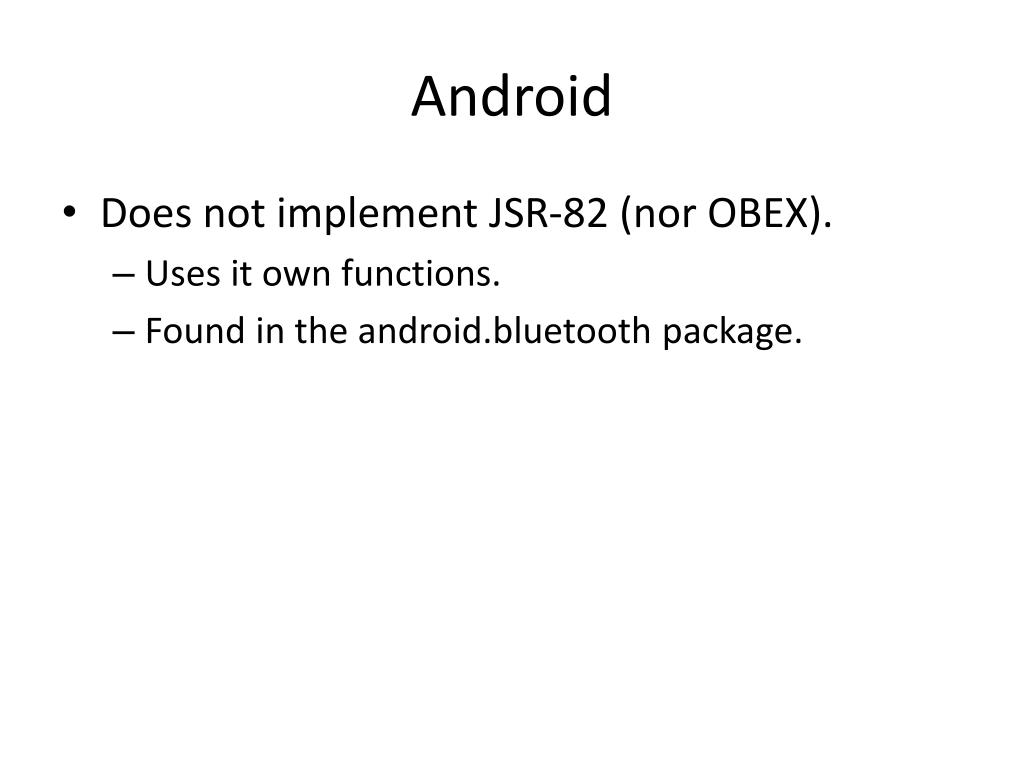 Android

• Does not implement JSR-82 (nor OBEX).
– Uses it own functions.
– Found in the android.bluetooth package.